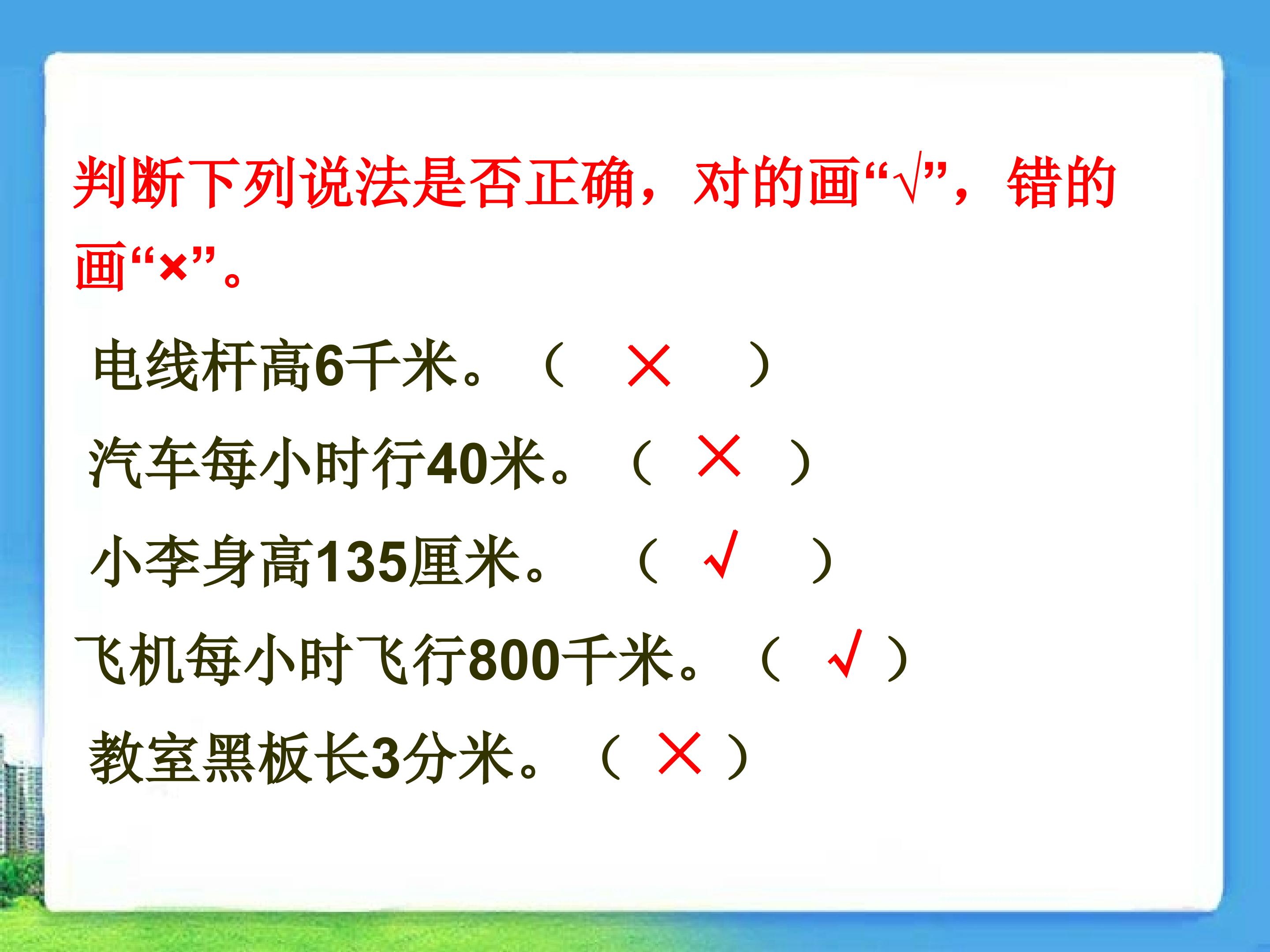 判断下列说法是否正确，对的画“√”，错的画“×”。

电线杆高6千米。（ × ）

汽车每小时行40米。（ × ）

小李身高135厘米。（ √ ）

飞机每小时飞行800千米。（ √ ）

教室黑板长3分米。（ × ）